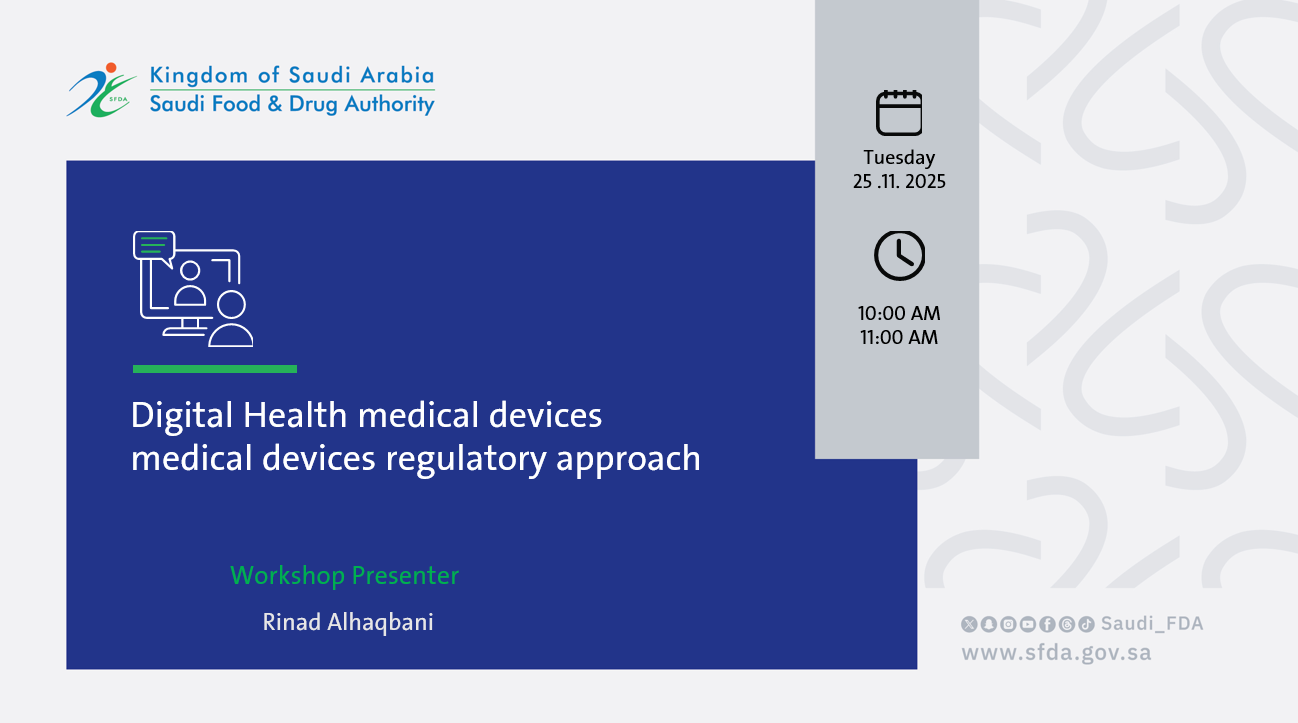 SFDA
Kingdom of Saudi Arabia
Saudi Food & Drug Authority

Digital Health medical devices
medical devices regulatory approach

Workshop Presenter
Rinad Alhaqbani

Tuesday
25 .11. 2025

10:00 AM
11:00 AM

Saudi_FDA
www.sfda.gov.sa